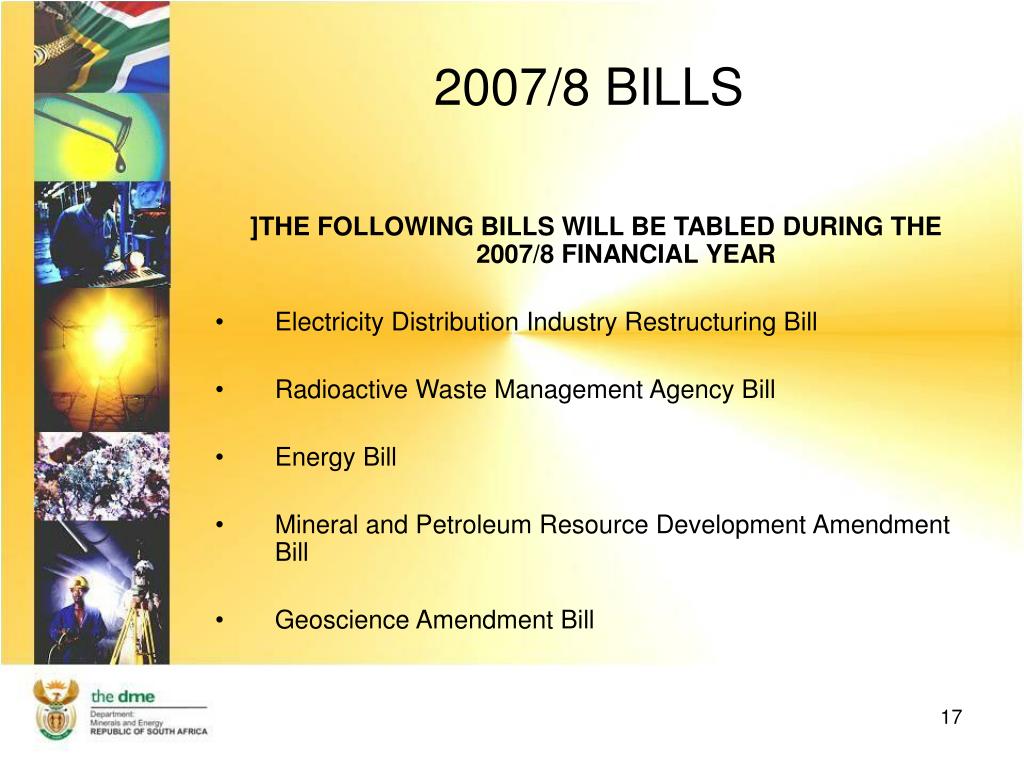 2007/8 BILLS

]THE FOLLOWING BILLS WILL BE TABLED DURING THE 2007/8 FINANCIAL YEAR

• Electricity Distribution Industry Restructuring Bill

• Radioactive Waste Management Agency Bill

• Energy Bill

• Mineral and Petroleum Resource Development Amendment Bill

• Geoscience Amendment Bill

the dme
Department:
Minerals and Energy
REPUBLIC OF SOUTH AFRICA

17